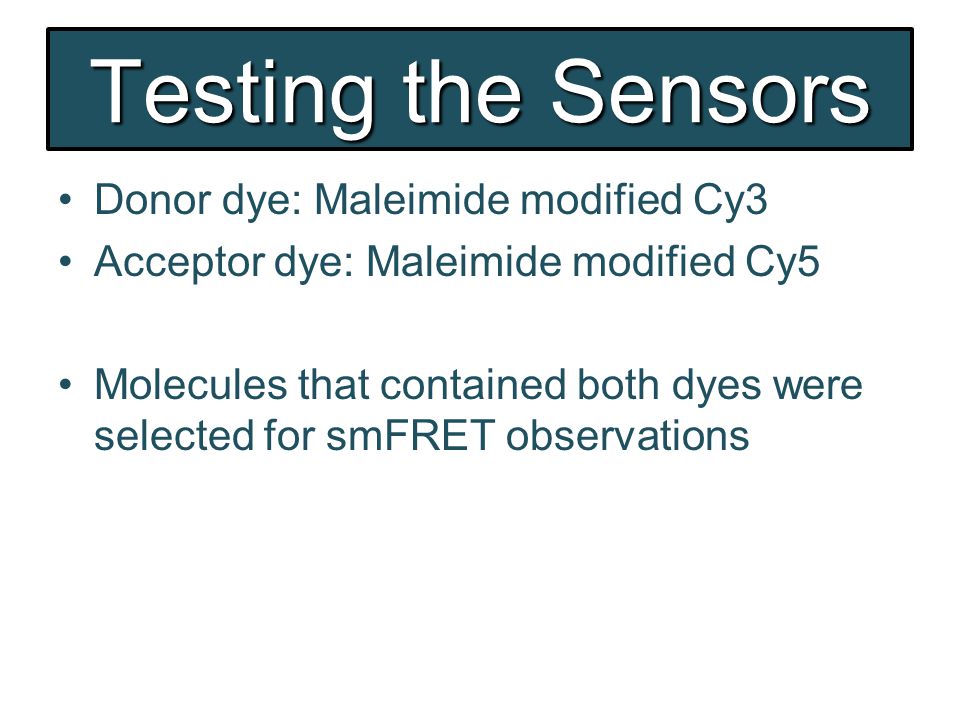 Testing the Sensors

• Donor dye: Maleimide modified Cy3
• Acceptor dye: Maleimide modified Cy5

• Molecules that contained both dyes were selected for smFRET observations